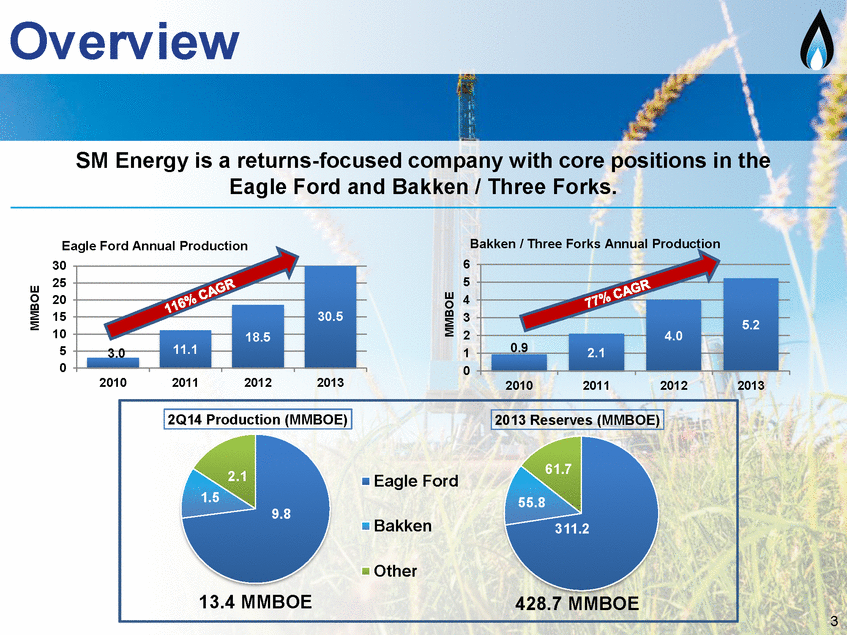 Overview

SM Energy is a returns-focused company with core positions in the Eagle Ford and Bakken / Three Forks.

Eagle Ford Annual Production

MMBOE

30
25
20
15
10
5
0

116% CAGR

3.0
11.1
18.5
30.5

2010
2011
2012
2013

Bakken / Three Forks Annual Production

MMBOE

6
5
4
3
2
1
0

77% CAGR

0.9
2.1
4.0
5.2

2010
2011
2012
2013

2Q14 Production (MMBOE)

2.1
1.5
9.8

13.4 MMBOE

Eagle Ford

Bakken

Other

2013 Reserves (MMBOE)

61.7
55.8
311.2

428.7 MMBOE

3